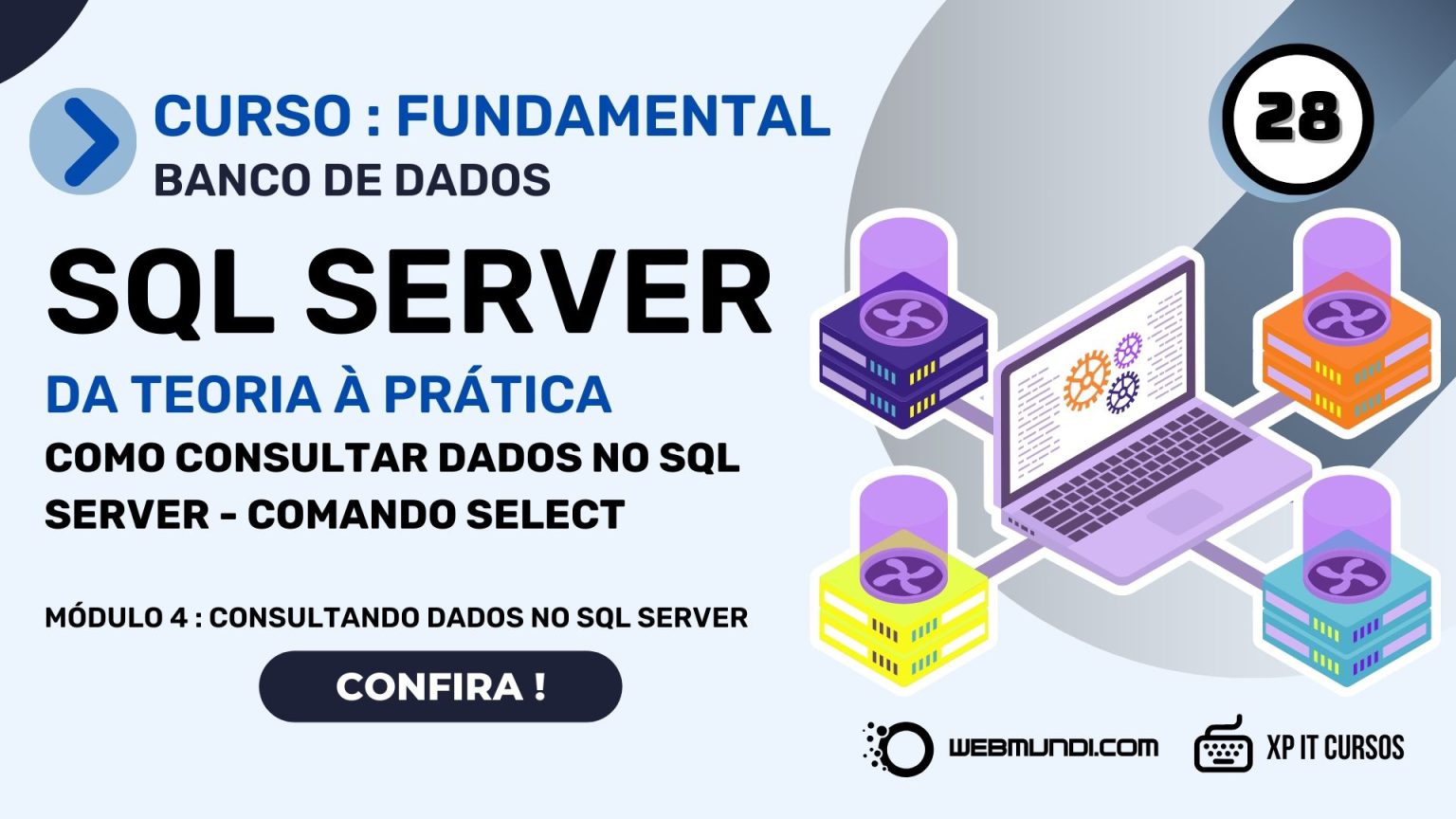 CURSO : FUNDAMENTAL
BANCO DE DADOS

28

SQL SERVER

DA TEORIA À PRÁTICA

COMO CONSULTAR DADOS NO SQL SERVER - COMANDO SELECT

MÓDULO 4 : CONSULTANDO DADOS NO SQL SERVER

CONFIRA !

WEBMUNDI.COM

XP IT CURSOS